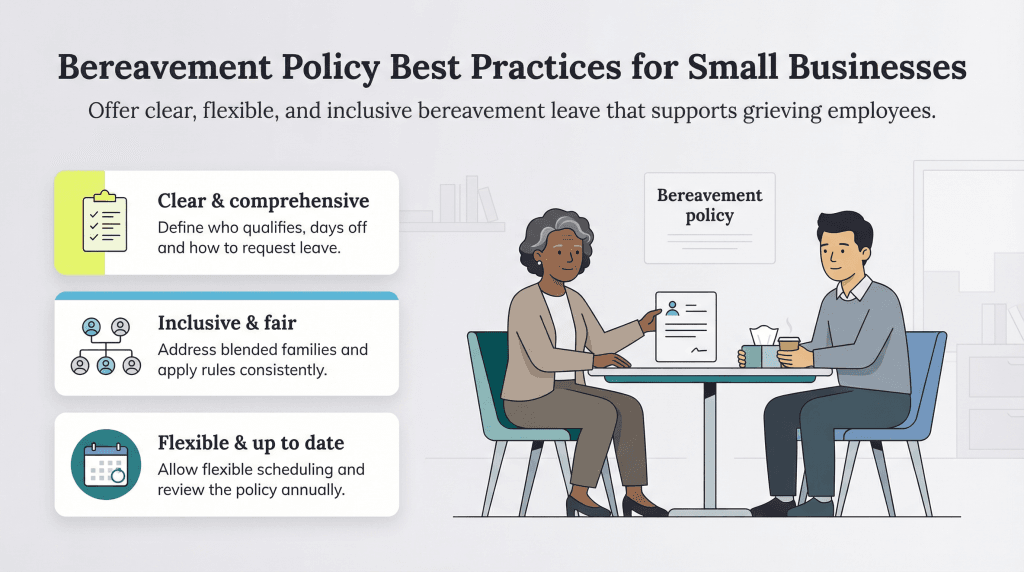 Bereavement Policy Best Practices for Small Businesses

Offer clear, flexible, and inclusive bereavement leave that supports grieving employees.

Clear & comprehensive
Define who qualifies, days off and how to request leave.

Inclusive & fair
Address blended families and apply rules consistently.

Flexible & up to date
Allow flexible scheduling and review the policy annually.

Bereavement policy